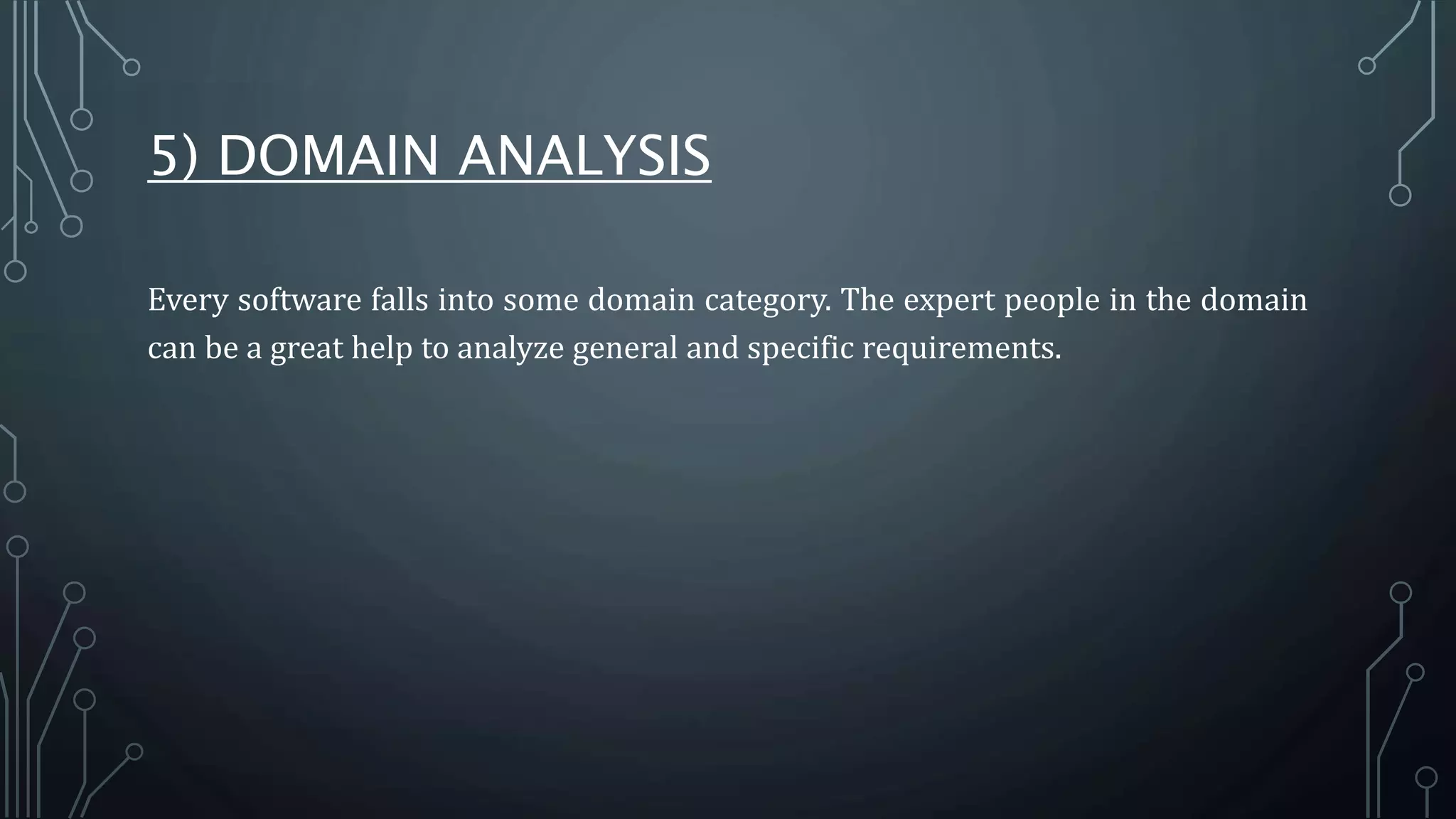 5) DOMAIN ANALYSIS

Every software falls into some domain category. The expert people in the domain can be a great help to analyze general and specific requirements.